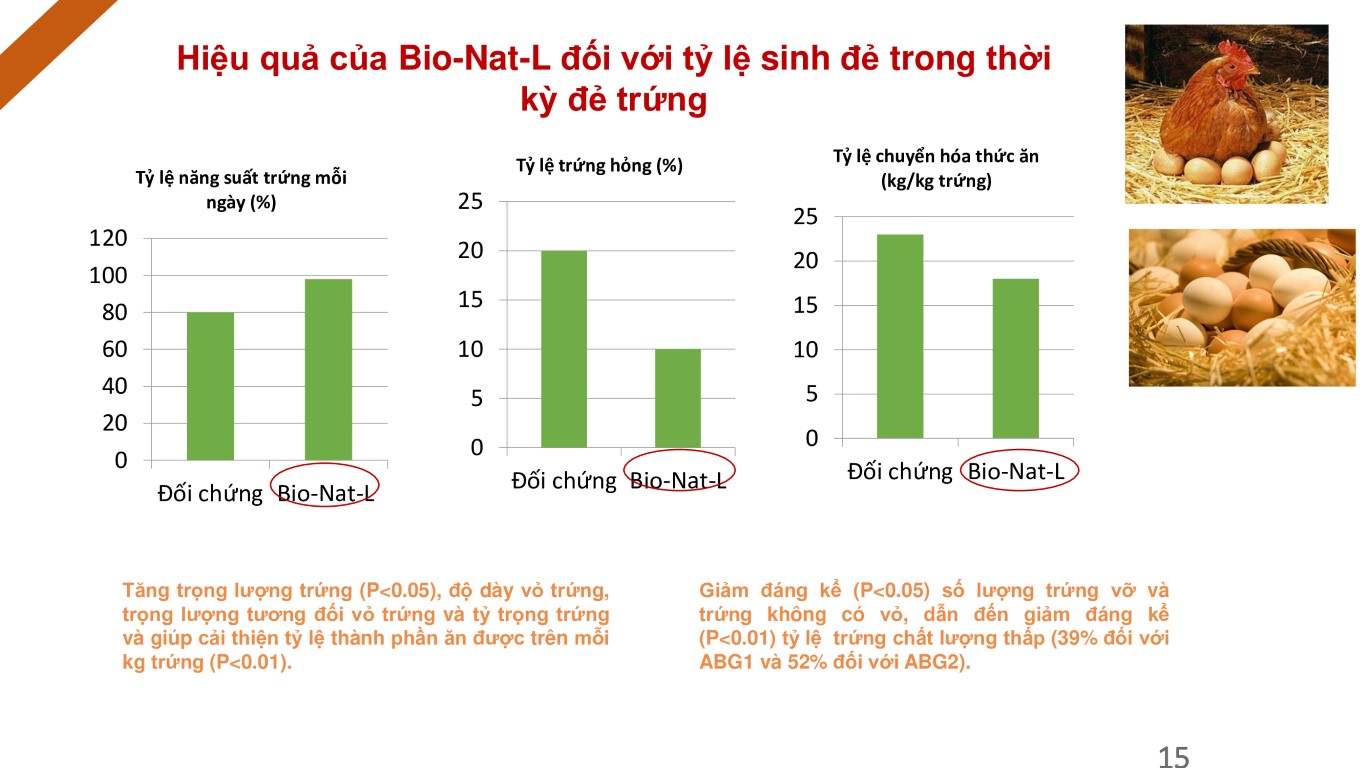 Hiệu quả của Bio-Nat-L đối với tỷ lệ sinh đẻ trong thời kỳ đẻ trứng

Tỷ lệ năng suất trứng mỗi ngày (%)

120
100
80
60
40
20
0

Đối chứng Bio-Nat-L

Tỷ lệ trứng hỏng (%)

25
20
15
10
5
0

Đối chứng Bio-Nat-L

Tỷ lệ chuyển hóa thức ăn (kg/kg trứng)

25
20
15
10
5
0

Đối chứng Bio-Nat-L

Tăng trọng lượng trứng (P<0.05), độ dày vỏ trứng, trọng lượng tương đối vỏ trứng và tỷ trọng trứng và giúp cải thiện tỷ lệ thành phần ăn được trên mỗi kg trứng (P<0.01).

Giảm đáng kể (P<0.05) số lượng trứng vỡ và trứng không có vỏ, dẫn đến giảm đáng kể (P<0.01) tỷ lệ trứng chất lượng thấp (39% đối với ABG1 và 52% đối với ABG2).

15